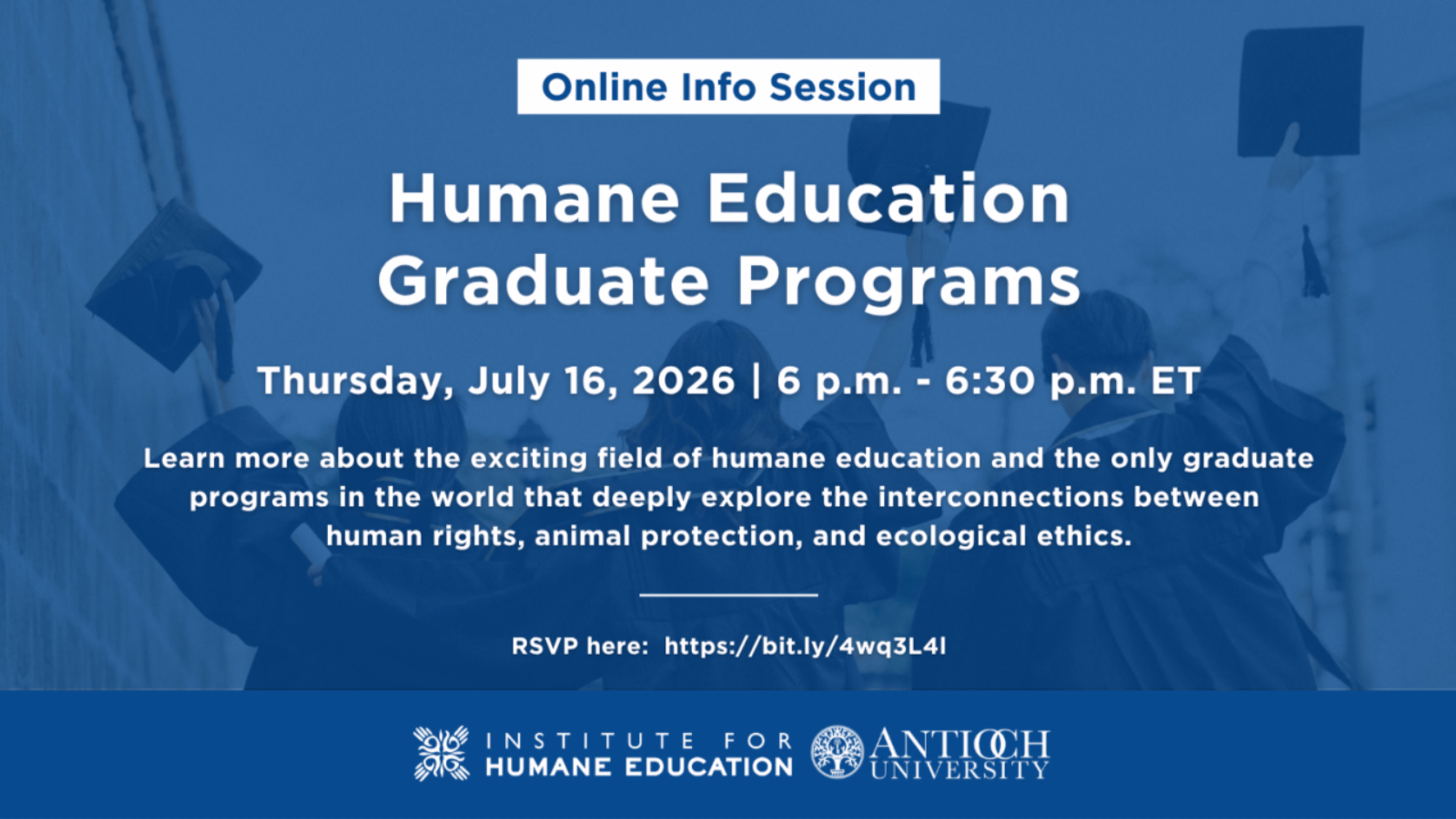 Online Info Session

Humane Education Graduate Programs

Thursday, July 16, 2026 | 6 p.m. - 6:30 p.m. ET

Learn more about the exciting field of humane education and the only graduate programs in the world that deeply explore the interconnections between human rights, animal protection, and ecological ethics.

RSVP here: https://bit.ly/4wq3L4l

INSTITUTE FOR HUMANE EDUCATION

ANTIOCH UNIVERSITY